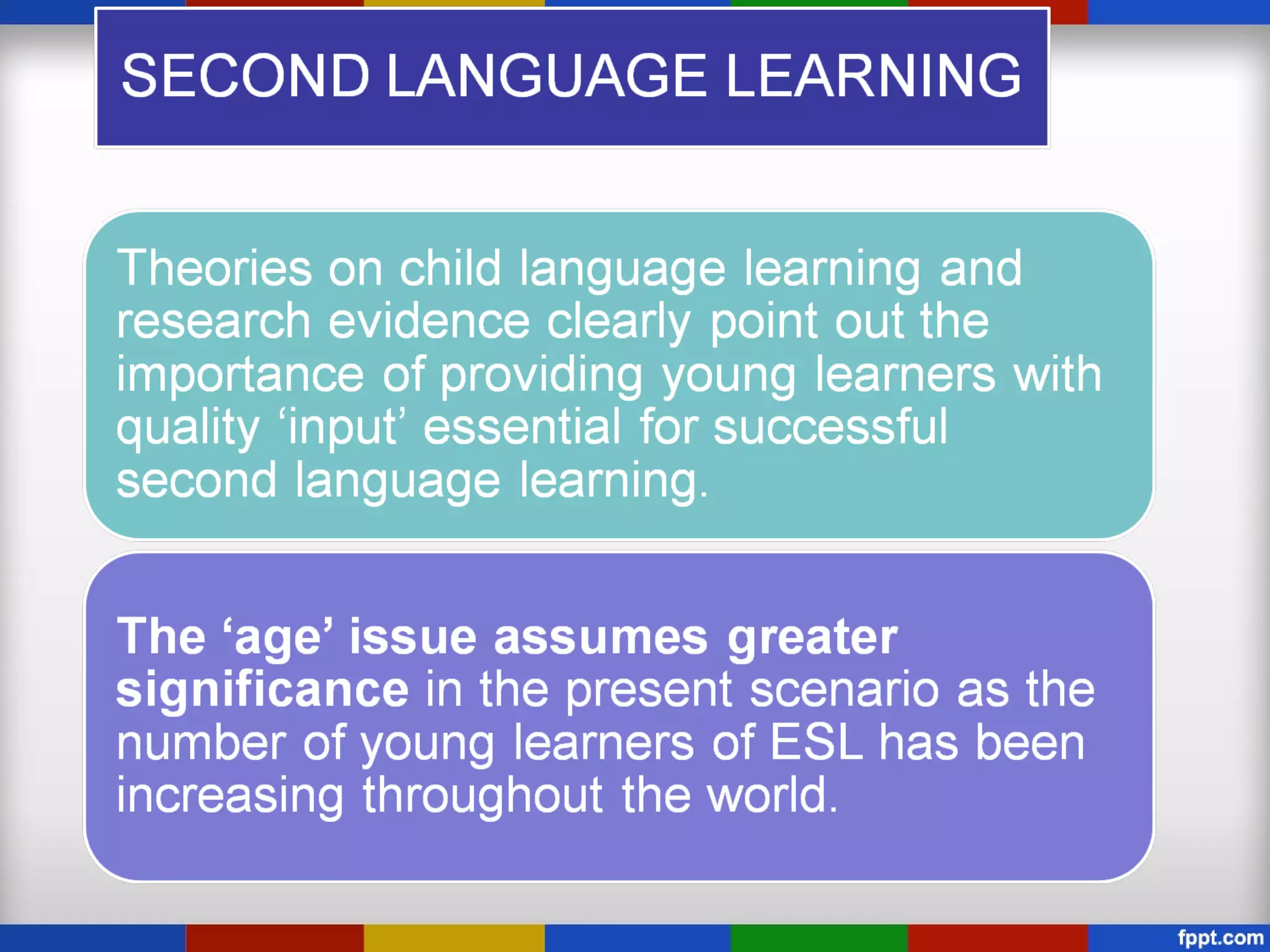 SECOND LANGUAGE LEARNING

Theories on child language learning and research evidence clearly point out the importance of providing young learners with quality ‘input’ essential for successful second language learning.

The ‘age’ issue assumes greater significance in the present scenario as the number of young learners of ESL has been increasing throughout the world.

fppt.com